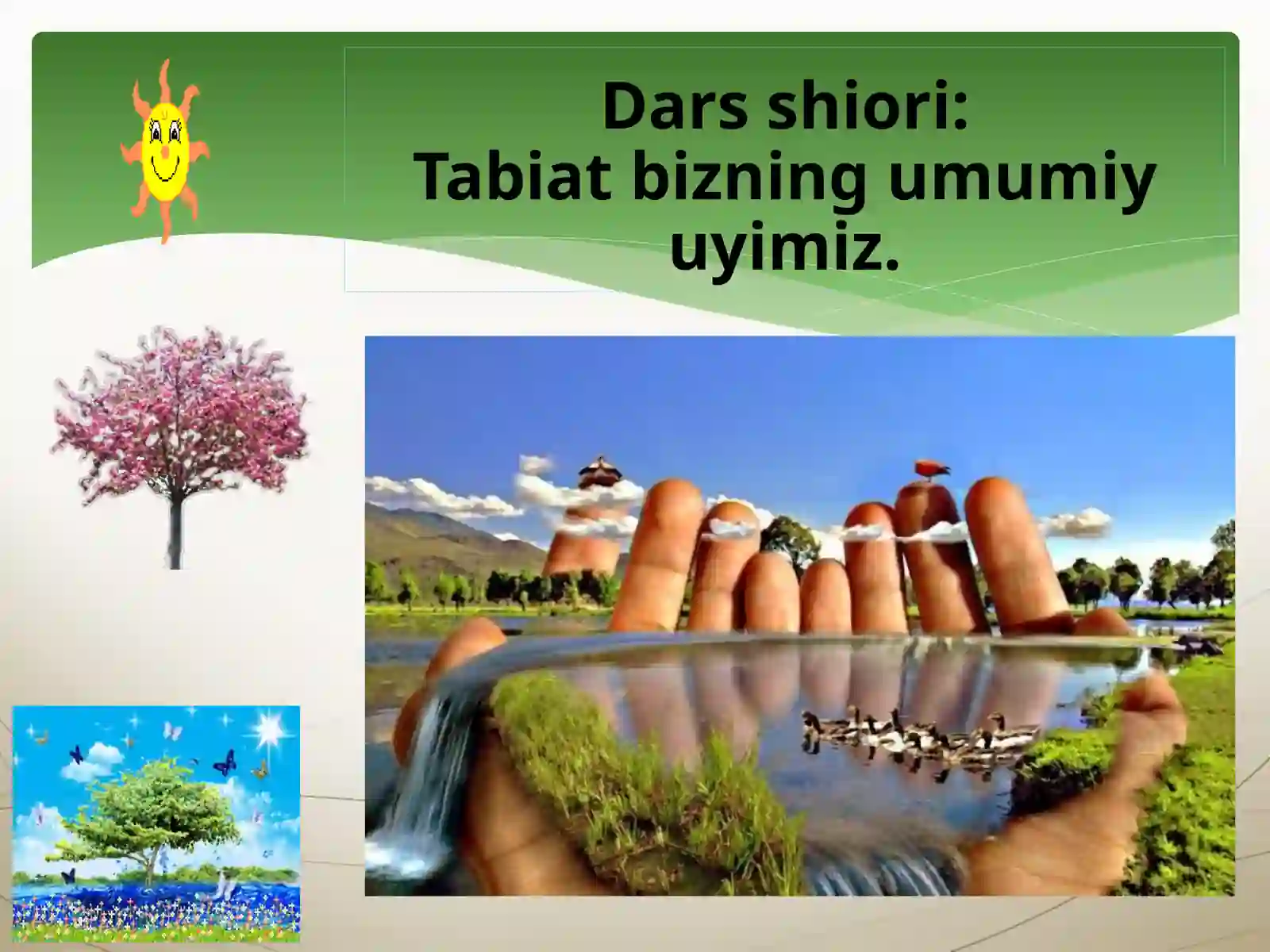 Dars shiori:
Tabiat bizning umumiy uyimiz.